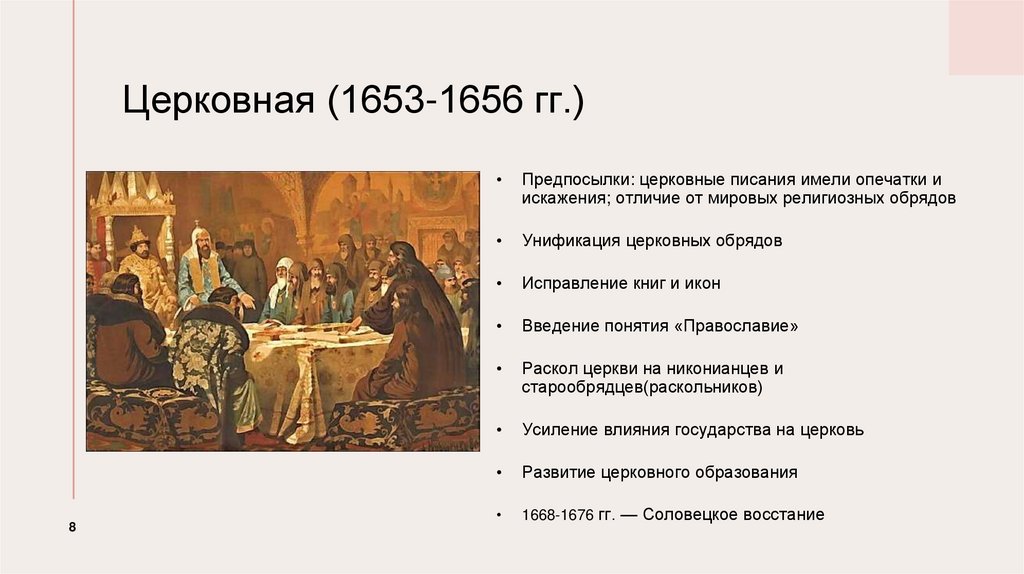 Церковная (1653-1656 гг.)

• Предпосылки: церковные писания имели опечатки и искажения; отличие от мировых религиозных обрядов

• Унификация церковных обрядов

• Исправление книг и икон

• Введение понятия «Православие»

• Раскол церкви на никонианцев и старообрядцев(раскольников)

• Усиление влияния государства на церковь

• Развитие церковного образования

• 1668-1676 гг. — Соловецкое восстание

8